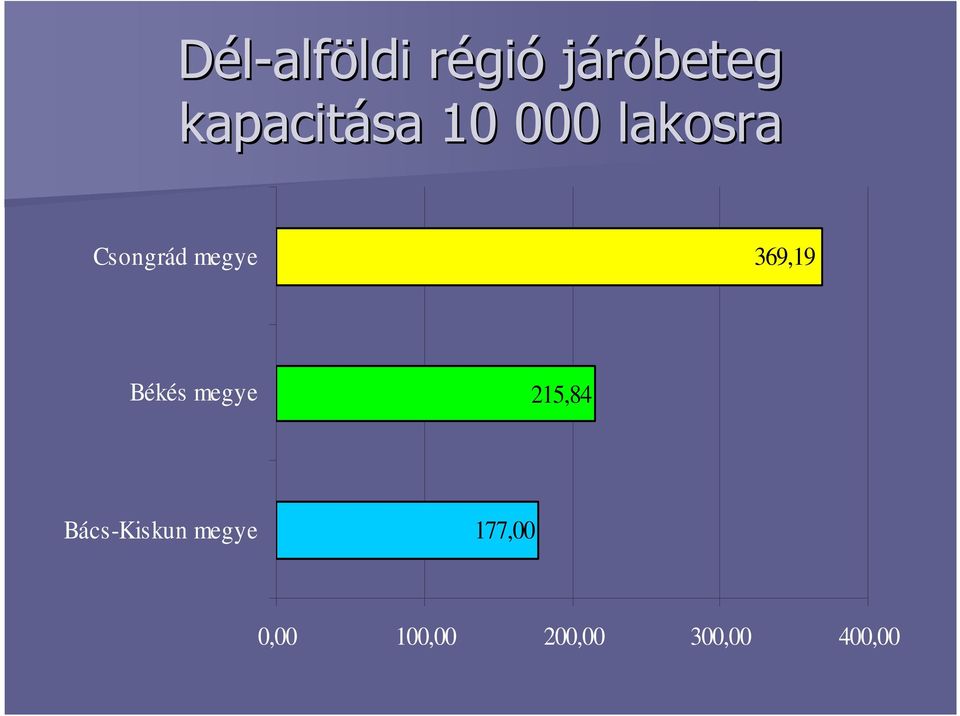 Dél-alföldi régió járóbeteg kapacitása 10 000 lakosra

Csongrád megye 369,19

Békés megye 215,84

Bács-Kiskun megye 177,00

0,00 100,00 200,00 300,00 400,00